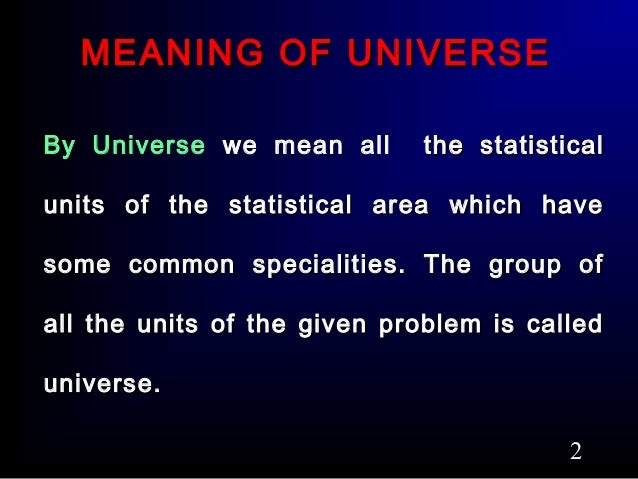 MEANING OF UNIVERSE

By Universe we mean all the statistical units of the statistical area which have some common specialities. The group of all the units of the given problem is called universe.

2